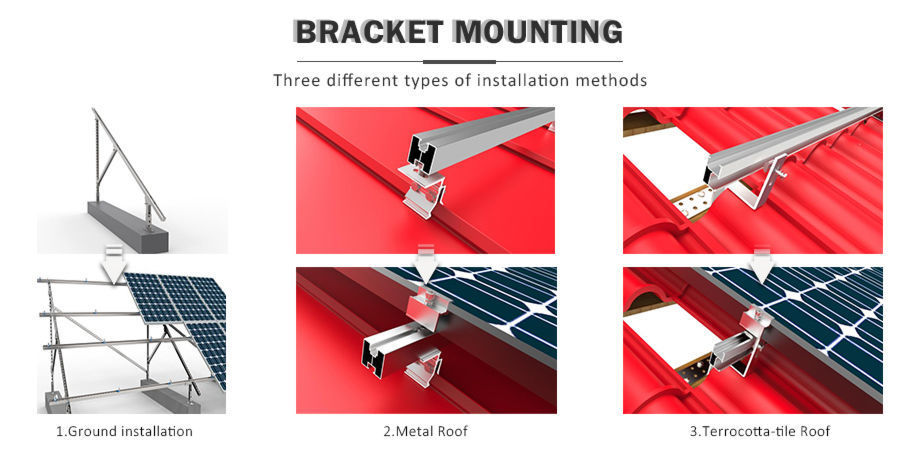 BRACKET MOUNTING

Three different types of installation methods

1.Ground installation

2.Metal Roof

3.Terrocotta-tile Roof